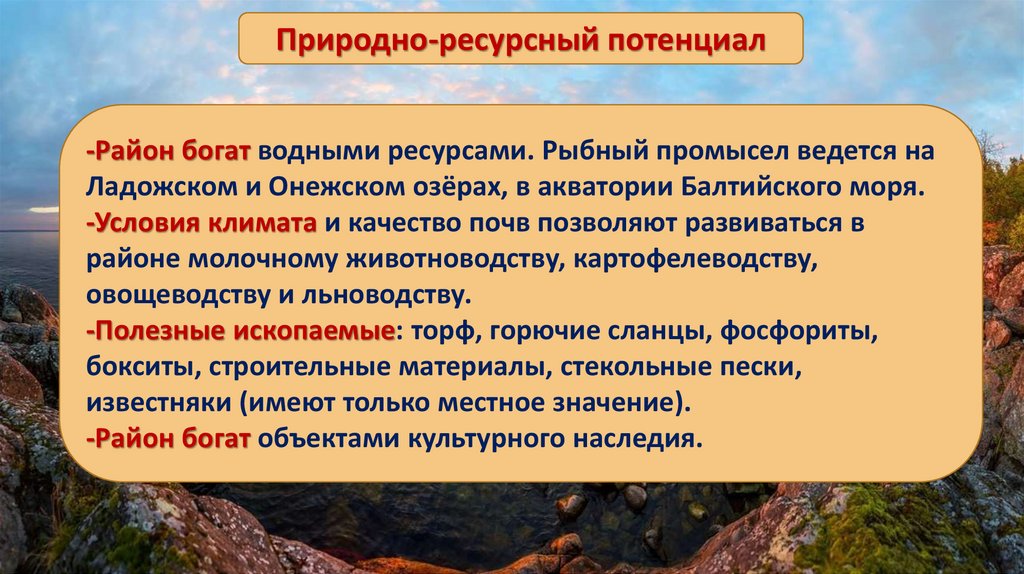 Природно-ресурсный потенциал

-Район богат водными ресурсами. Рыбный промысел ведется на Ладожском и Онежском озёрах, в акватории Балтийского моря.
-Условия климата и качество почв позволяют развиваться в районе молочному животноводству, картофелеводству, овощеводству и льноводству.
-Полезные ископаемые: торф, горючие сланцы, фосфориты, бокситы, строительные материалы, стекольные пески, известняки (имеют только местное значение).
-Район богат объектами культурного наследия.